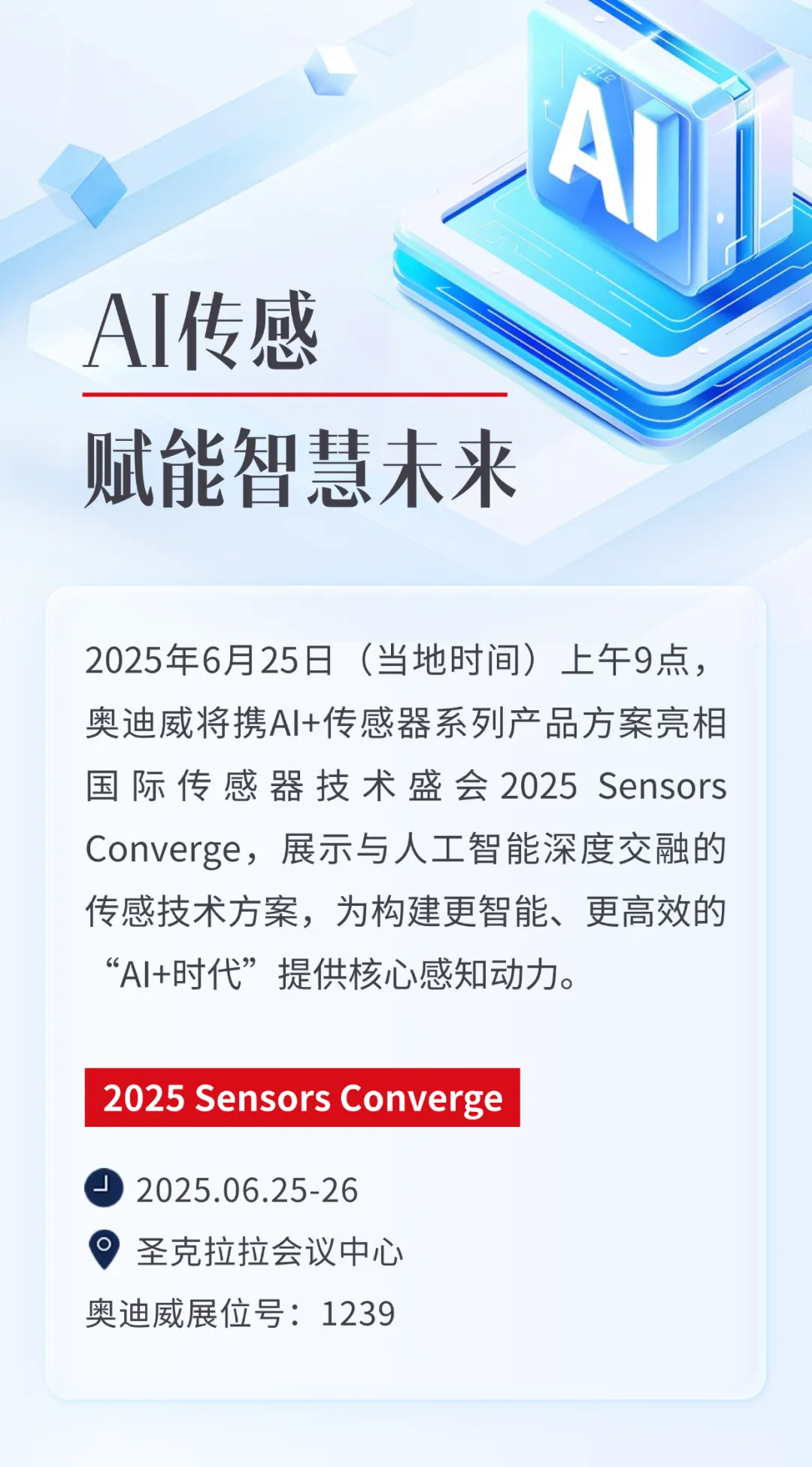 AI

AI传感

赋能智慧未来

2025年6月25日（当地时间）上午9点，奥迪威将携AI+传感器系列产品方案亮相国际传感器技术盛会2025 Sensors Converge，展示与人工智能深度交融的传感技术方案，为构建更智能、更高效的“AI+时代”提供核心感知动力。

2025 Sensors Converge

2025.06.25-26

圣克拉拉会议中心

奥迪威展位号：1239